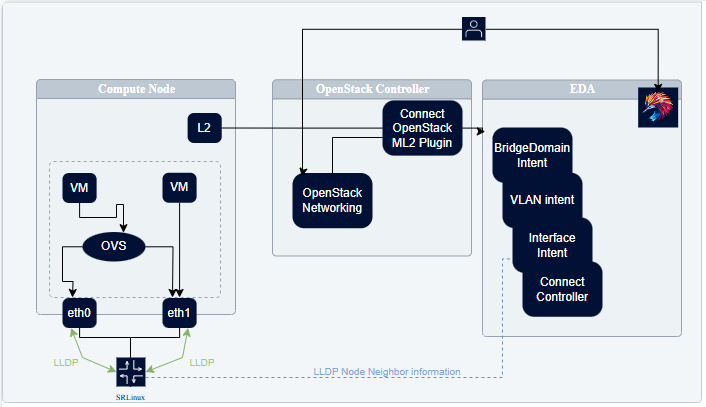 Compute Node

L2

VM

VM

OVS

eth0

eth1

LLDP

LLDP

SRLinux

OpenStack Controller

Connect OpenStack ML2 Plugin

OpenStack Networking

EDA

BridgeDomain Intent

VLAN intent

Interface Intent

Connect Controller

LLDP Node Neighbor information